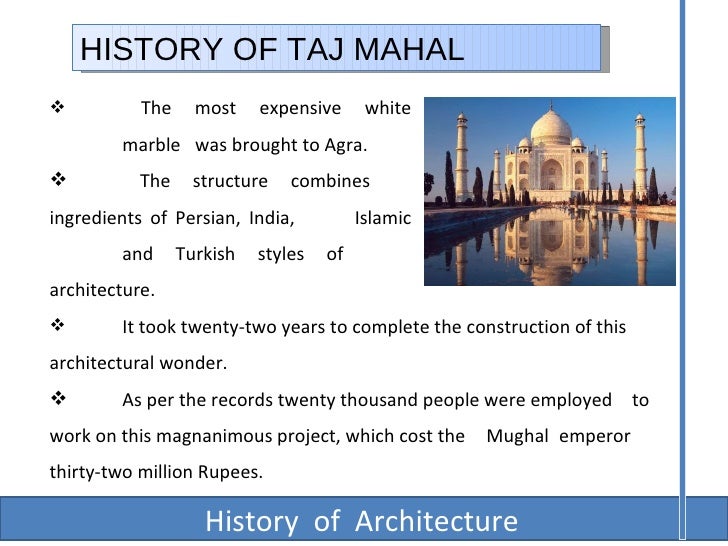 HISTORY OF TAJ MAHAL

❖ The most expensive white marble was brought to Agra.

❖ The structure combines ingredients of Persian, India, Islamic and Turkish styles of architecture.

❖ It took twenty-two years to complete the construction of this architectural wonder.

❖ As per the records twenty thousand people were employed to work on this magnanimous project, which cost the Mughal emperor thirty-two million Rupees.

History of Architecture